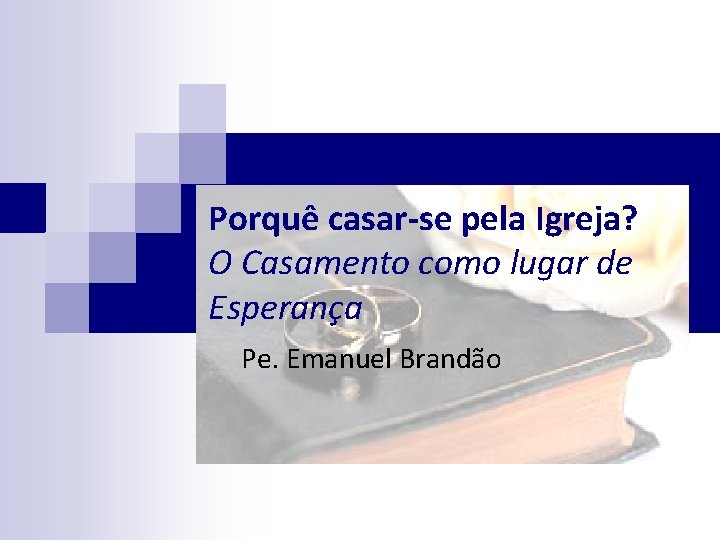 Porquê casar-se pela Igreja?
O Casamento como lugar de Esperança

Pe. Emanuel Brandão